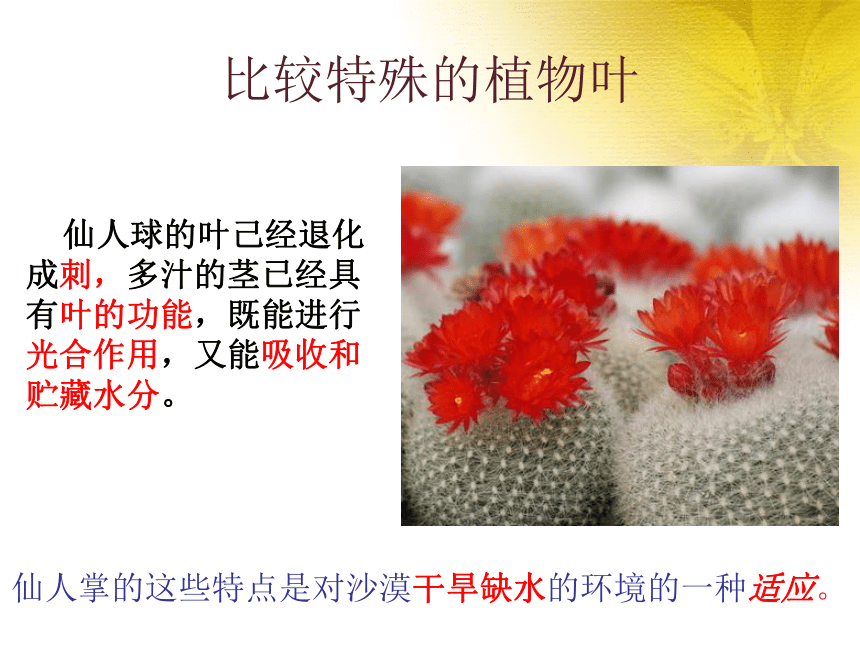 比较特殊的植物叶

仙人球的叶已经退化成刺，多汁的茎已经具有叶的功能，既能进行光合作用，又能吸收和贮藏水分。

仙人掌的这些特点是对沙漠干旱缺水的环境的一种适应。